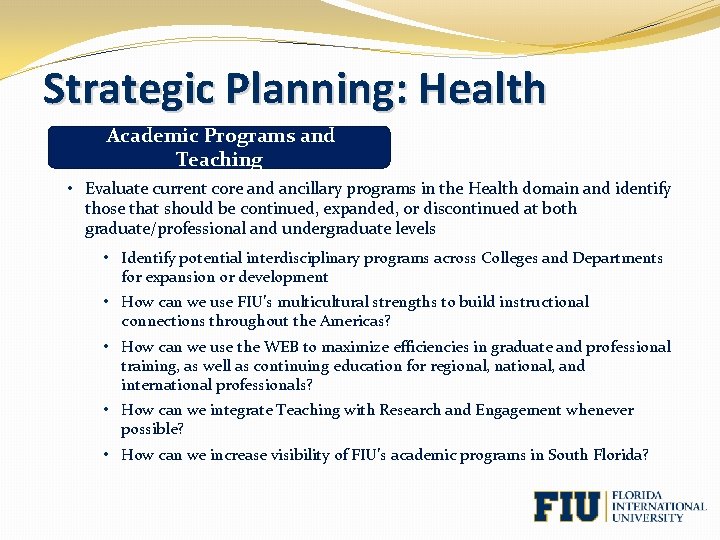 Strategic Planning: Health

Academic Programs and Teaching

• Evaluate current core and ancillary programs in the Health domain and identify those that should be continued, expanded, or discontinued at both graduate/professional and undergraduate levels

• Identify potential interdisciplinary programs across Colleges and Departments for expansion or development

• How can we use FIU's multicultural strengths to build instructional connections throughout the Americas?

• How can we use the WEB to maximize efficiencies in graduate and professional training, as well as continuing education for regional, national, and international professionals?

• How can we integrate Teaching with Research and Engagement whenever possible?

• How can we increase visibility of FIU's academic programs in South Florida?

FIU FLORIDA INTERNATIONAL UNIVERSITY